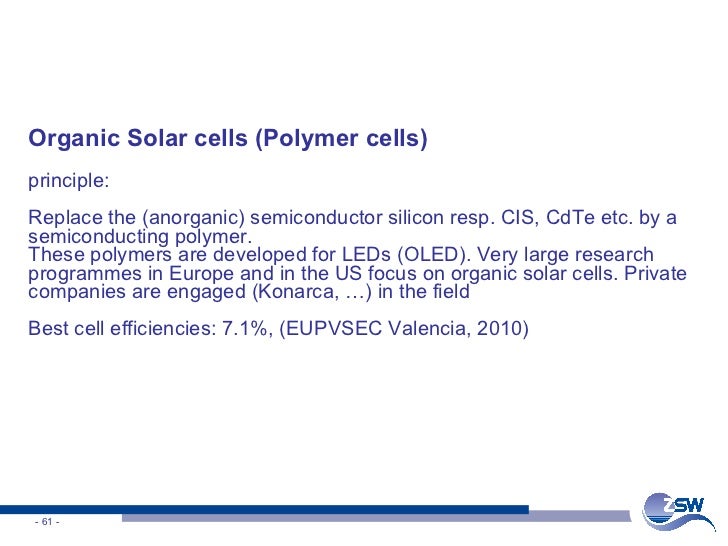 Organic Solar cells (Polymer cells)

principle:

Replace the (anorganic) semiconductor silicon resp. CIS, CdTe etc. by a semiconducting polymer.
These polymers are developed for LEDs (OLED). Very large research programmes in Europe and in the US focus on organic solar cells. Private companies are engaged (Konarca, …) in the field

Best cell efficiencies: 7.1%, (EUPVSEC Valencia, 2010)

- 61 -

ZSW